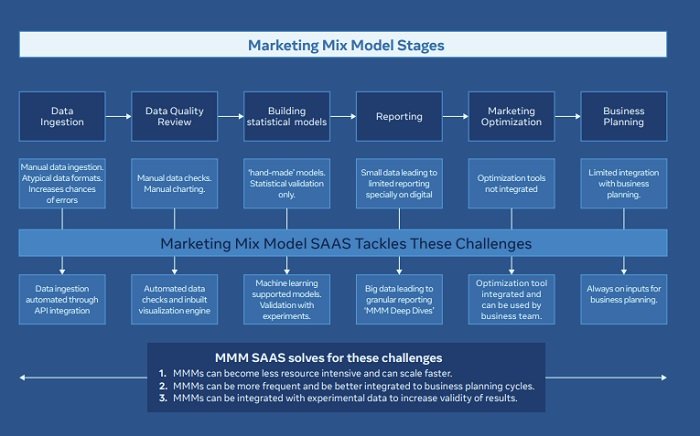 Marketing Mix Model Stages

Data Ingestion

Data Quality Review

Building statistical models

Reporting

Marketing Optimization

Business Planning

Manual data ingestion. Atypical data formats. Increases chances of errors

Manual data checks. Manual charting.

'hand-made' models. Statistical validation only.

Small data leading to limited reporting specially on digital

Optimization tools not integrated

Limited integration with business planning.

Marketing Mix Model SAAS Tackles These Challenges

Data ingestion automated through API integration

Automated data checks and inbuilt visualization engine

Machine learning supported models. Validation with experiments.

Big data leading to granular reporting 'MMM Deep Dives'

Optimization tool integrated and can be used by business team.

Always on inputs for business planning.

MMM SAAS solves for these challenges

1. MMMs can become less resource intensive and can scale faster.
2. MMMs can be more frequent and be better integrated to business planning cycles.
3. MMMs can be integrated with experimental data to increase validity of results.